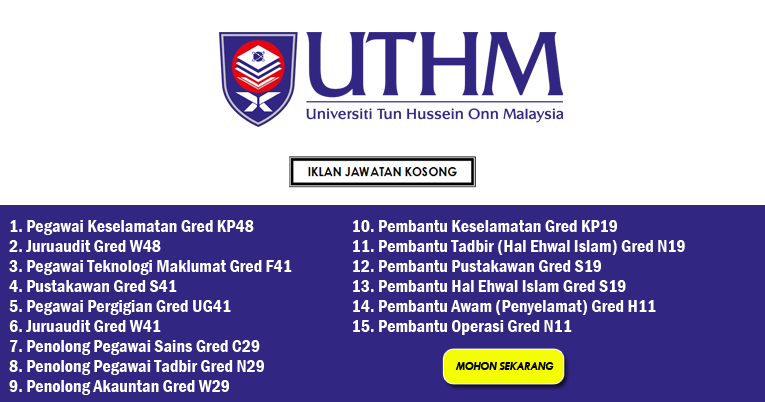 UTHM
Universiti Tun Hussein Onn Malaysia

IKLAN JAWATAN KOSONG

1. Pegawai Keselamatan Gred KP48
2. Juruaudit Gred W48
3. Pegawai Teknologi Maklumat Gred F41
4. Pustakawan Gred S41
5. Pegawai Pergigian Gred UG41
6. Juruaudit Gred W41
7. Penolong Pegawai Sains Gred C29
8. Penolong Pegawai Tadbir Gred N29
9. Penolong Akauntan Gred W29

10. Pembantu Keselamatan Gred KP19
11. Pembantu Tadbir (Hal Ehwal Islam) Gred N19
12. Pembantu Pustakawan Gred S19
13. Pembantu Hal Ehwal Islam Gred S19
14. Pembantu Awam (Penyelamat) Gred H11
15. Pembantu Operasi Gred N11

MOHON SEKARANG